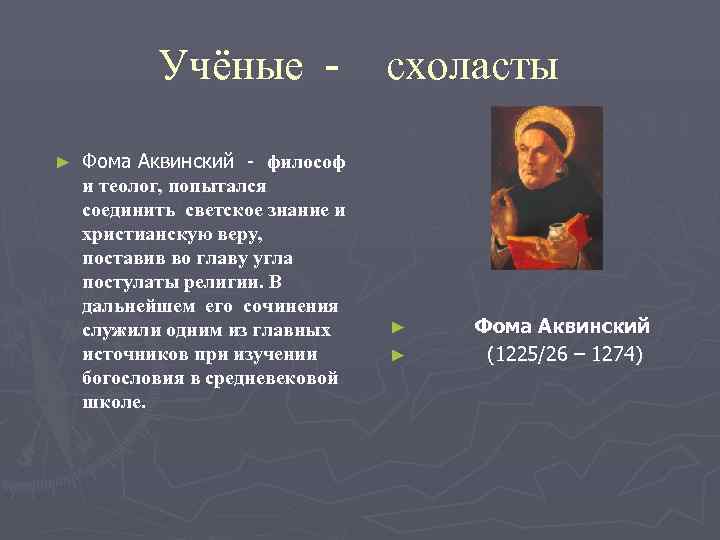 Учёные - схоласты

► Фома Аквинский - философ и теолог, попытался соединить светское знание и христианскую веру, поставив во главу угла постулаты религии. В дальнейшем его сочинения служили одним из главных источников при изучении богословия в средневековой школе.

► Фома Аквинский
► (1225/26 – 1274)